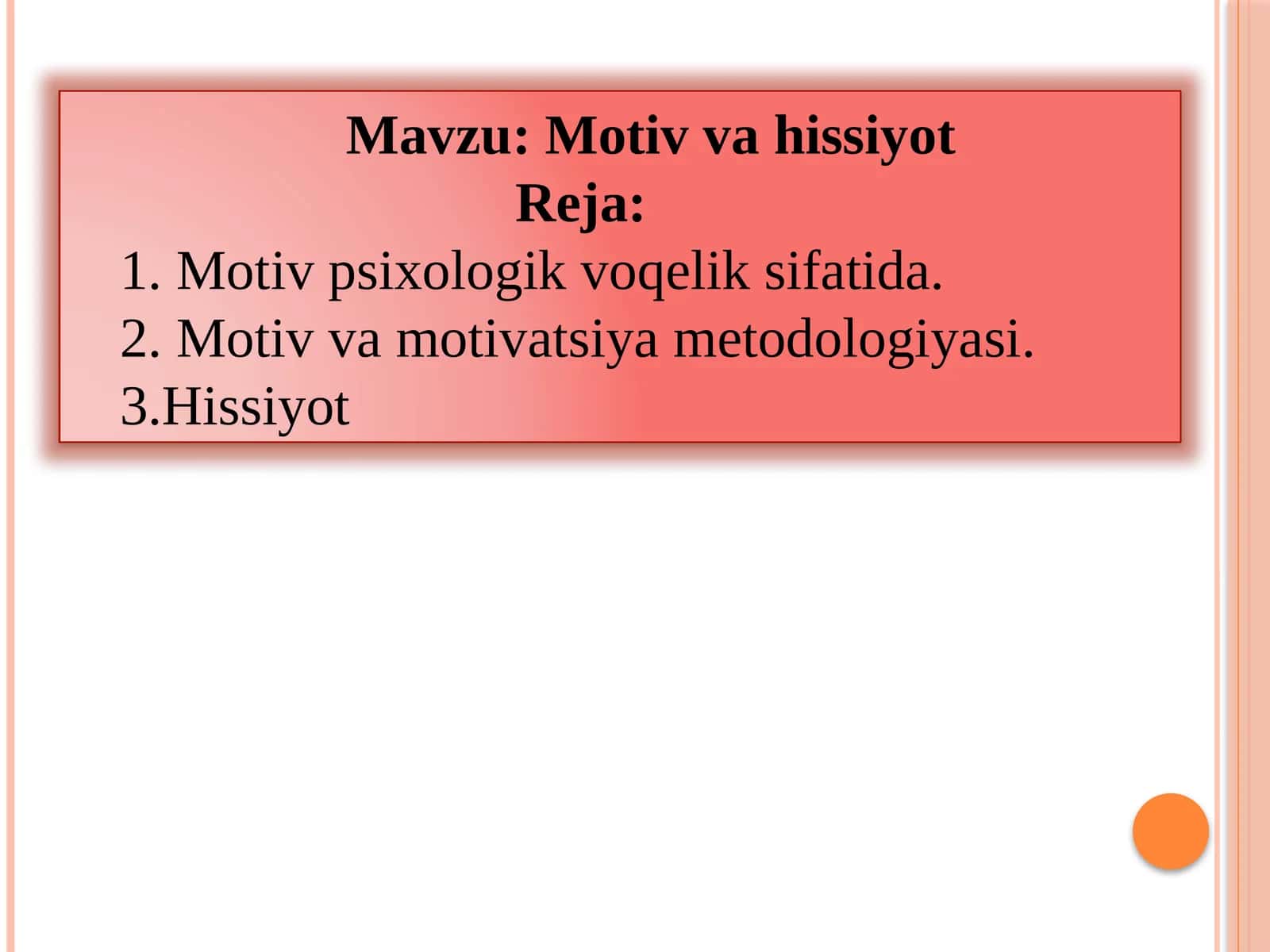 Mavzu: Motiv va hissiyot

Reja:

1. Motiv psixologik voqelik sifatida.
2. Motiv va motivatsiya metodologiyasi.
3.Hissiyot